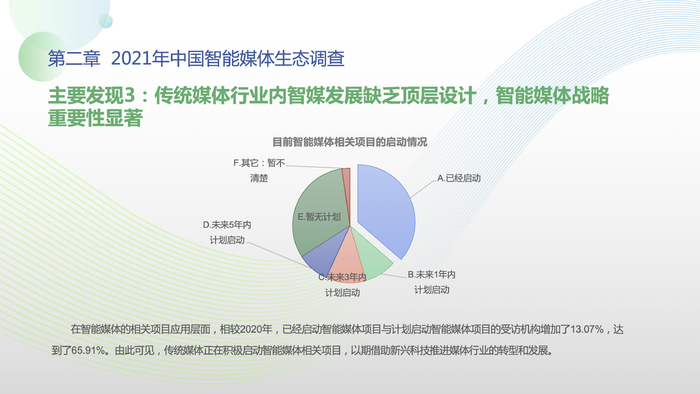 第二章 2021年中国智能媒体生态调查

主要发现3：传统媒体行业内智媒发展缺乏顶层设计，智能媒体战略重要性显著

目前智能媒体相关项目的启动情况

F.其它：暂不清楚

A.已经启动

E.暂无计划

D.未来5年内计划启动

C.未来3年内计划启动

B.未来1年内计划启动

在智能媒体的相关项目应用层面，相较2020年，已经启动智能媒体项目与计划启动智能媒体项目的受访机构增加了13.07%，达到了65.91%。由此可见，传统媒体正在积极启动智能媒体相关项目，以期借助新兴科技推进媒体行业的转型和发展。